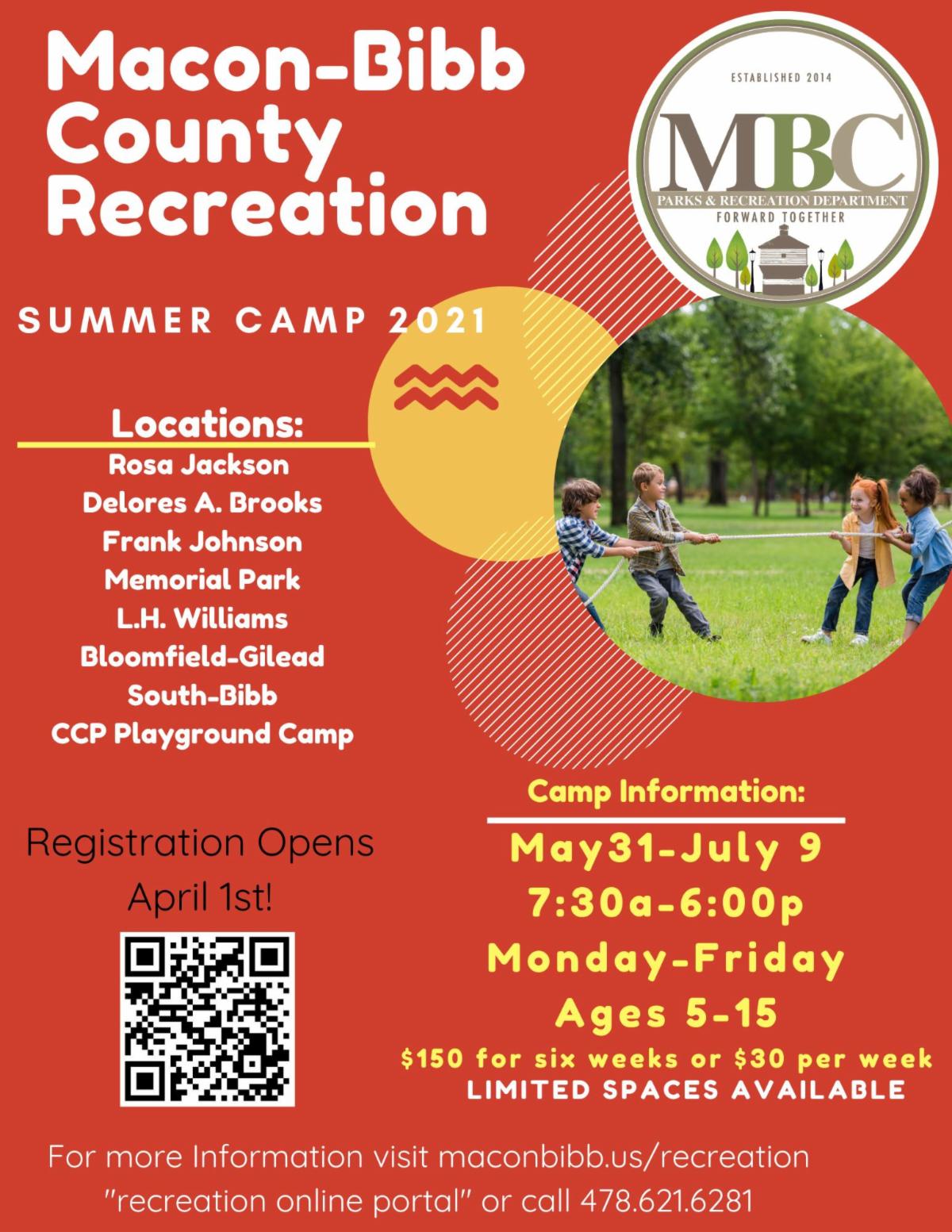 Macon-Bibb County Recreation

ESTABLISHED 2014
MBC
PARKS & RECREATION DEPARTMENT
FORWARD TOGETHER

SUMMER CAMP 2021

Locations:
Rosa Jackson
Delores A. Brooks
Frank Johnson
Memorial Park
L.H. Williams
Bloomfield-Gilead
South-Bibb
CCP Playground Camp

Registration Opens April 1st!

Camp Information:
May31-July 9
7:30a-6:00p
Monday-Friday
Ages 5-15
$150 for six weeks or $30 per week
LIMITED SPACES AVAILABLE

For more Information visit maconbibb.us/recreation "recreation online portal" or call 478.621.6281